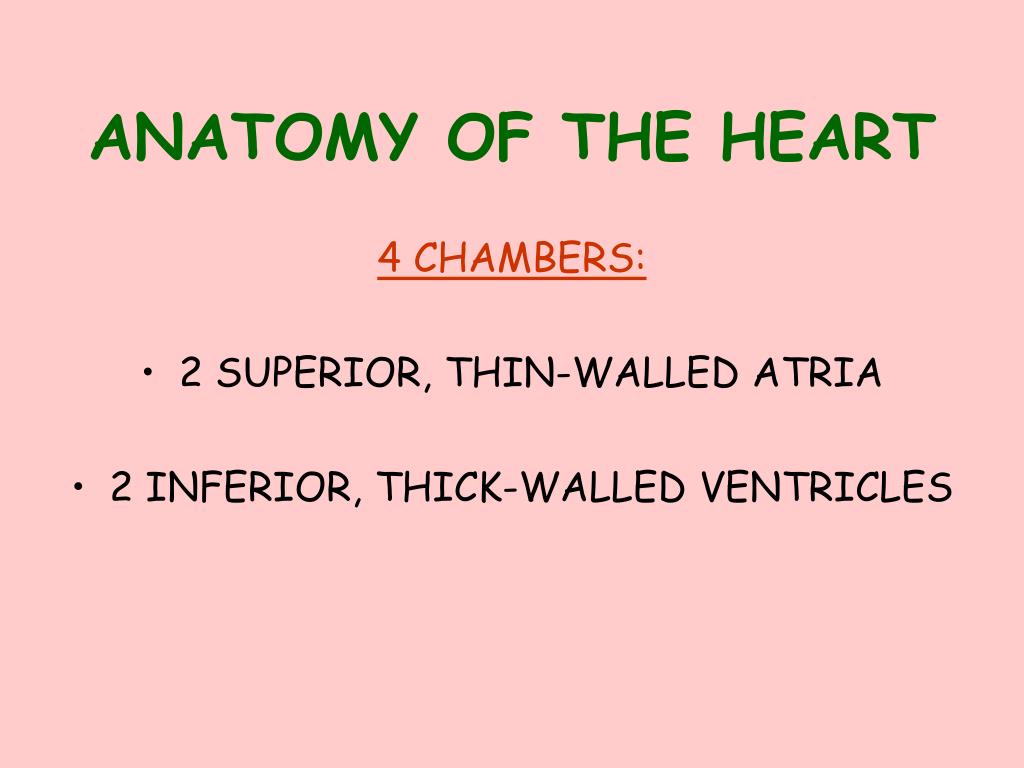 ANATOMY OF THE HEART

4 CHAMBERS:

• 2 SUPERIOR, THIN-WALLED ATRIA

• 2 INFERIOR, THICK-WALLED VENTRICLES